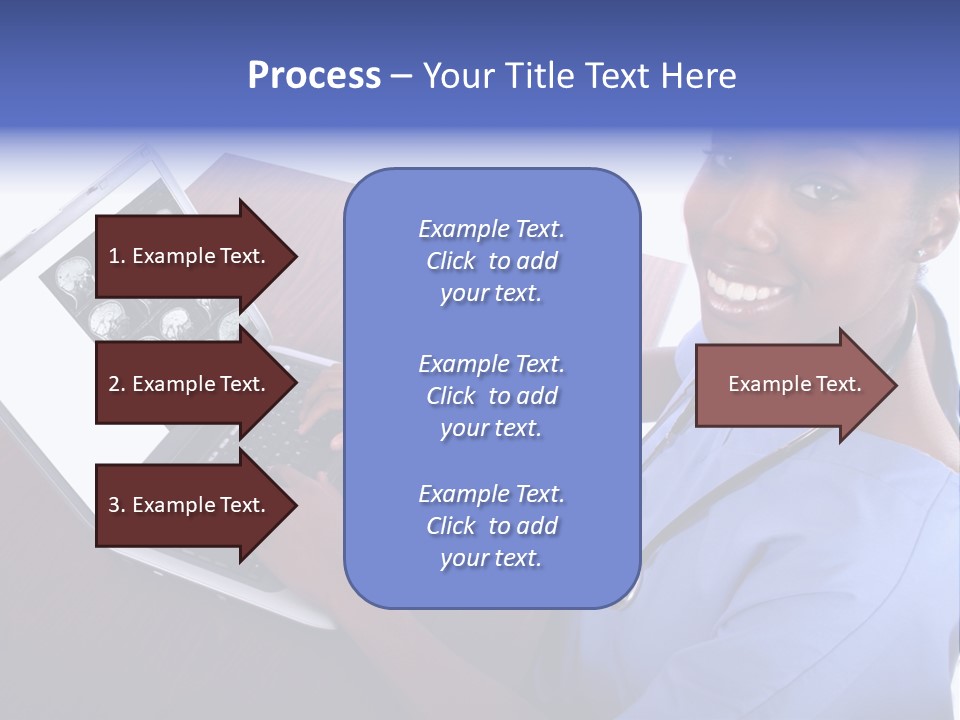 Process – Your Title Text Here

1. Example Text.

2. Example Text.

3. Example Text.

Example Text. Click to add your text.

Example Text. Click to add your text.

Example Text. Click to add your text.

Example Text.